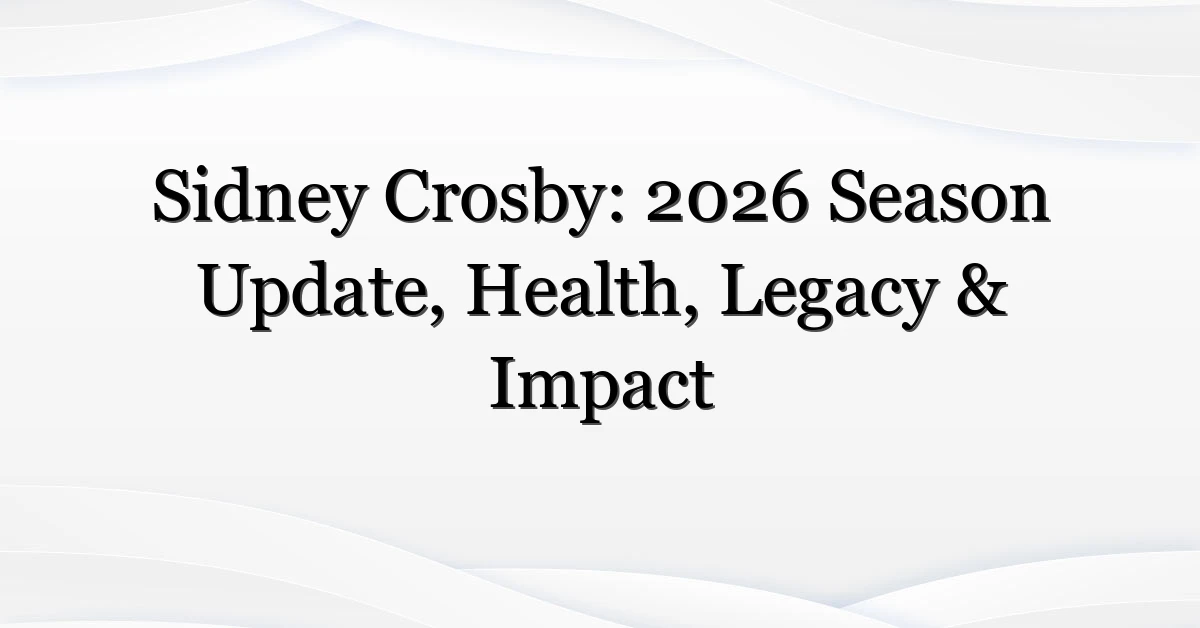 Sidney Crosby: 2026 Season Update, Health, Legacy & Impact